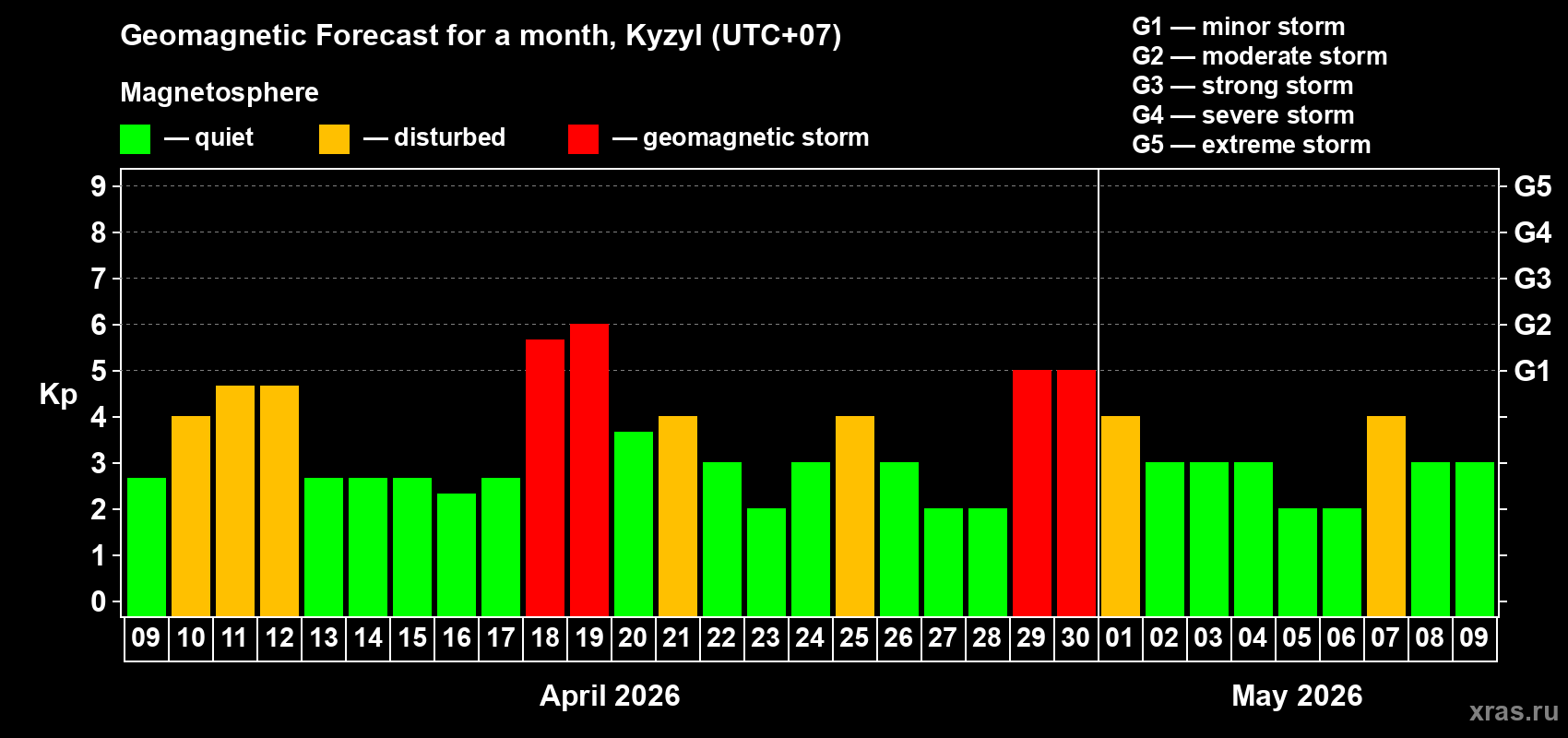 Geomagnetic Forecast for a month, Kyzyl (UTC+07)

Magnetosphere

— quiet — disturbed — geomagnetic storm

G1 — minor storm
G2 — moderate storm
G3 — strong storm
G4 — severe storm
G5 — extreme storm

Kp

9
8
7
6
5
4
3
2
1
0

G5
G4
G3
G2
G1

09 10 11 12 13 14 15 16 17 18 19 20 21 22 23 24 25 26 27 28 29 30 01 02 03 04 05 06 07 08 09

April 2026

May 2026

xras.ru